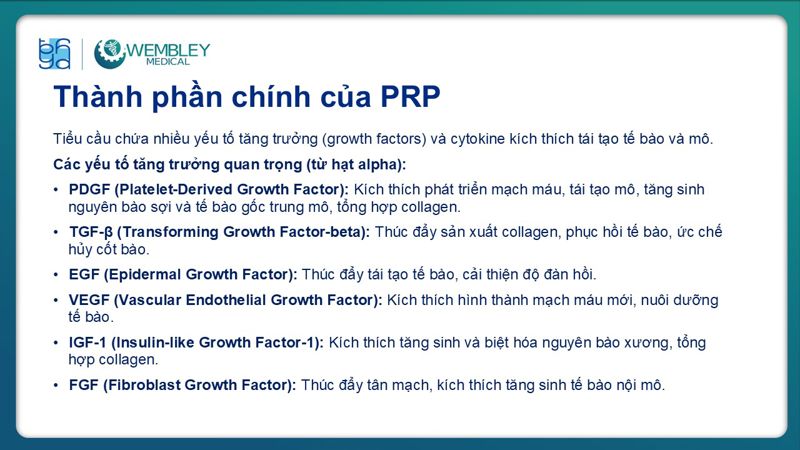 bhga

WEMBLEY MEDICAL

Thành phần chính của PRP

Tiểu cầu chứa nhiều yếu tố tăng trưởng (growth factors) và cytokine kích thích tái tạo tế bào và mô.

Các yếu tố tăng trưởng quan trọng (từ hạt alpha):

• PDGF (Platelet-Derived Growth Factor): Kích thích phát triển mạch máu, tái tạo mô, tăng sinh nguyên bào sợi và tế bào gốc trung mô, tổng hợp collagen.

• TGF-β (Transforming Growth Factor-beta): Thúc đẩy sản xuất collagen, phục hồi tế bào, ức chế hủy cốt bào.

• EGF (Epidermal Growth Factor): Thúc đẩy tái tạo tế bào, cải thiện độ đàn hồi.

• VEGF (Vascular Endothelial Growth Factor): Kích thích hình thành mạch máu mới, nuôi dưỡng tế bào.

• IGF-1 (Insulin-like Growth Factor-1): Kích thích tăng sinh và biệt hóa nguyên bào xương, tổng hợp collagen.

• FGF (Fibroblast Growth Factor): Thúc đẩy tân mạch, kích thích tăng sinh tế bào nội mô.